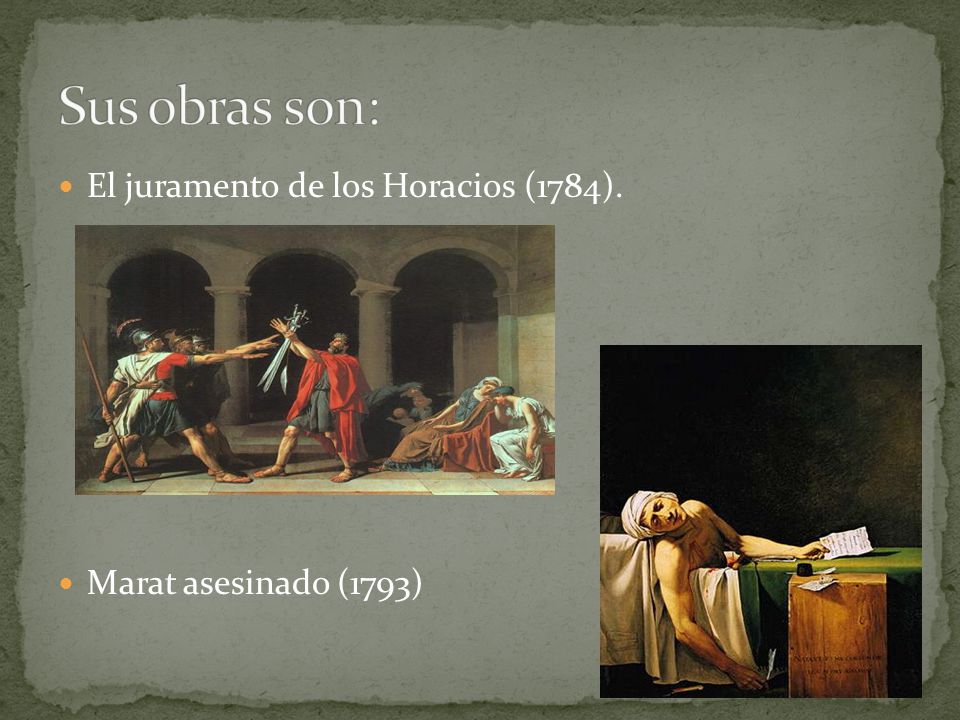 Sus obras son:

El juramento de los Horacios (1784).

Marat asesinado (1793)